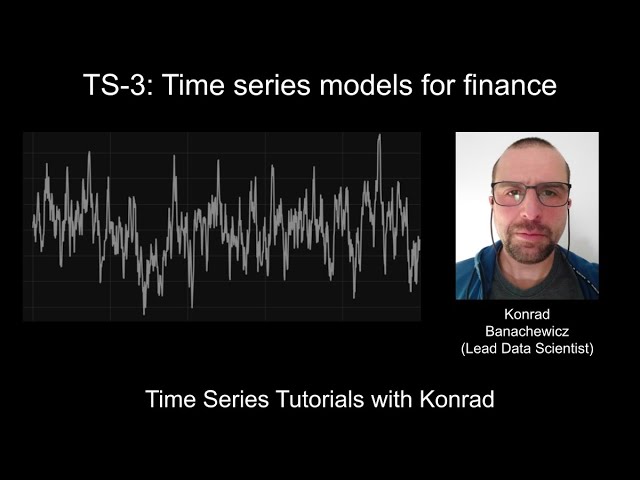 TS-3: Time series models for finance

Konrad
Banachewicz
(Lead Data Scientist)

Time Series Tutorials with Konrad